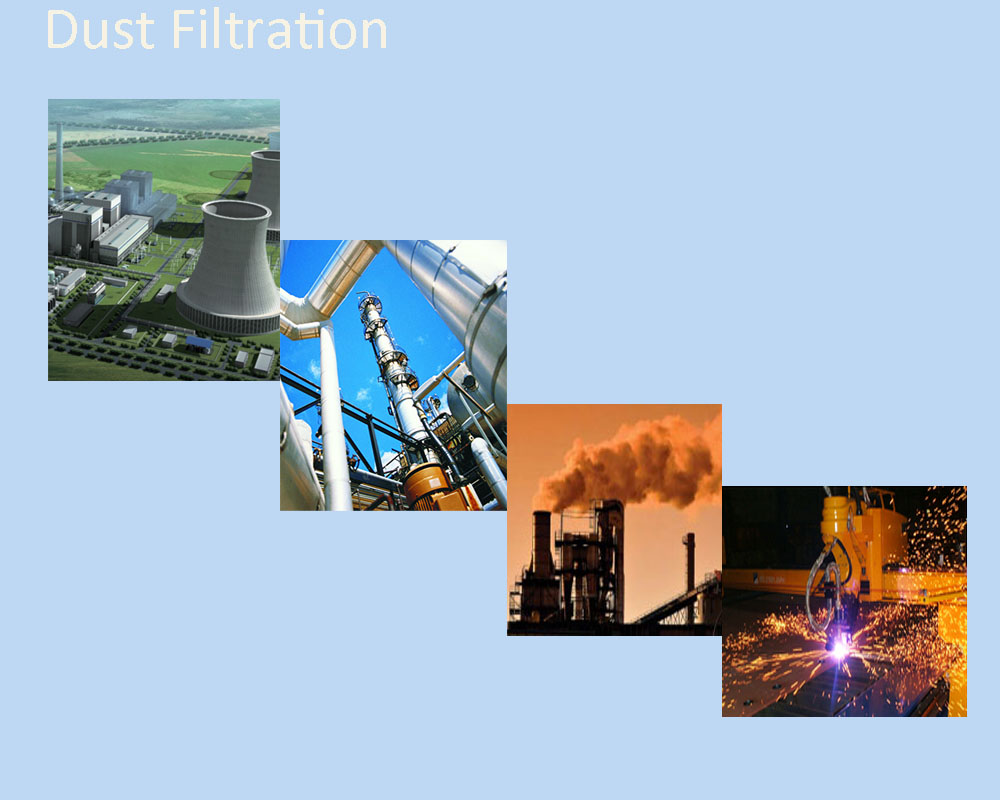 Dust Filtration